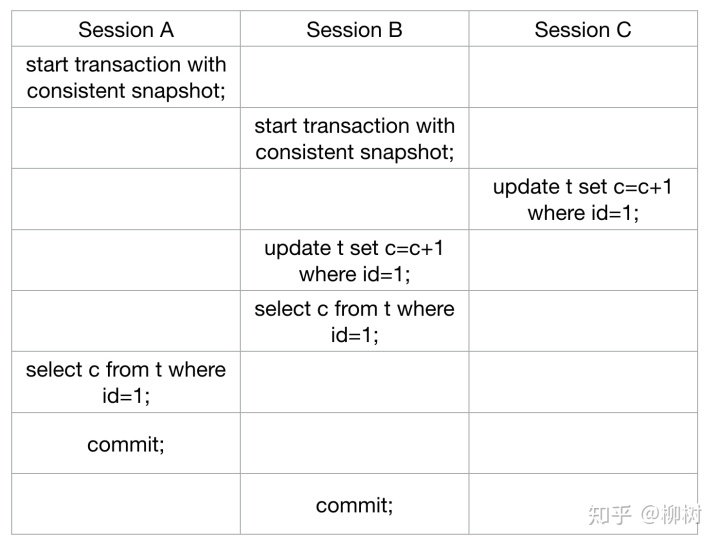 | Session A | Session B | Session C |
|---|---|---|
| start transaction with consistent snapshot; | | |
| | start transaction with consistent snapshot; | |
| | | update t set c=c+1 where id=1; |
| | update t set c=c+1 where id=1; | |
| | select c from t where id=1; | |
| select c from t where id=1; | | |
| commit; | | |
| | commit; | |

知乎 @柳树